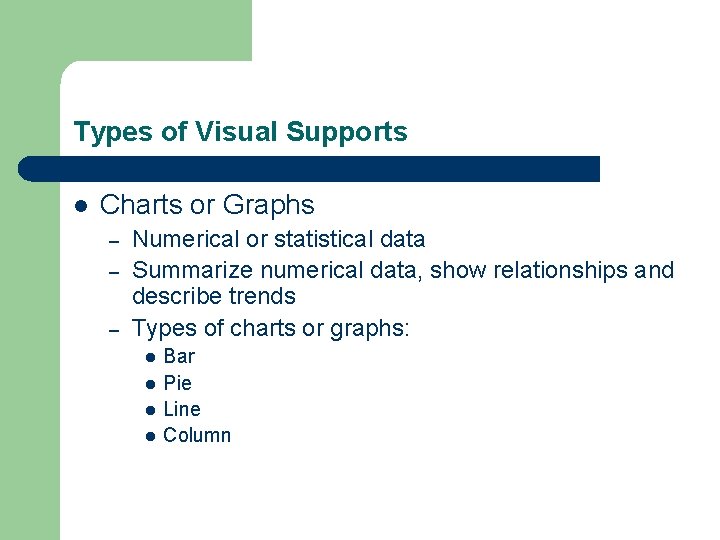 Types of Visual Supports

- Charts or Graphs
  - Numerical or statistical data
  - Summarize numerical data, show relationships and describe trends
  - Types of charts or graphs:
    - Bar
    - Pie
    - Line
    - Column